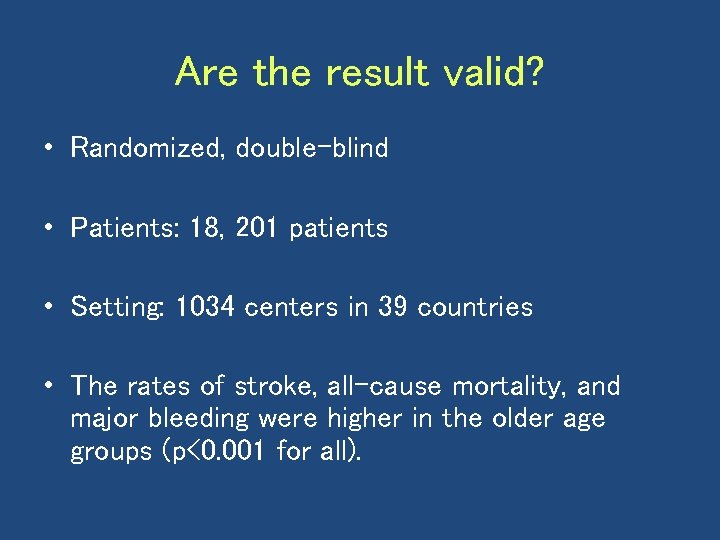 Are the result valid?

• Randomized, double-blind

• Patients: 18, 201 patients

• Setting: 1034 centers in 39 countries

• The rates of stroke, all-cause mortality, and major bleeding were higher in the older age groups (p<0.001 for all).